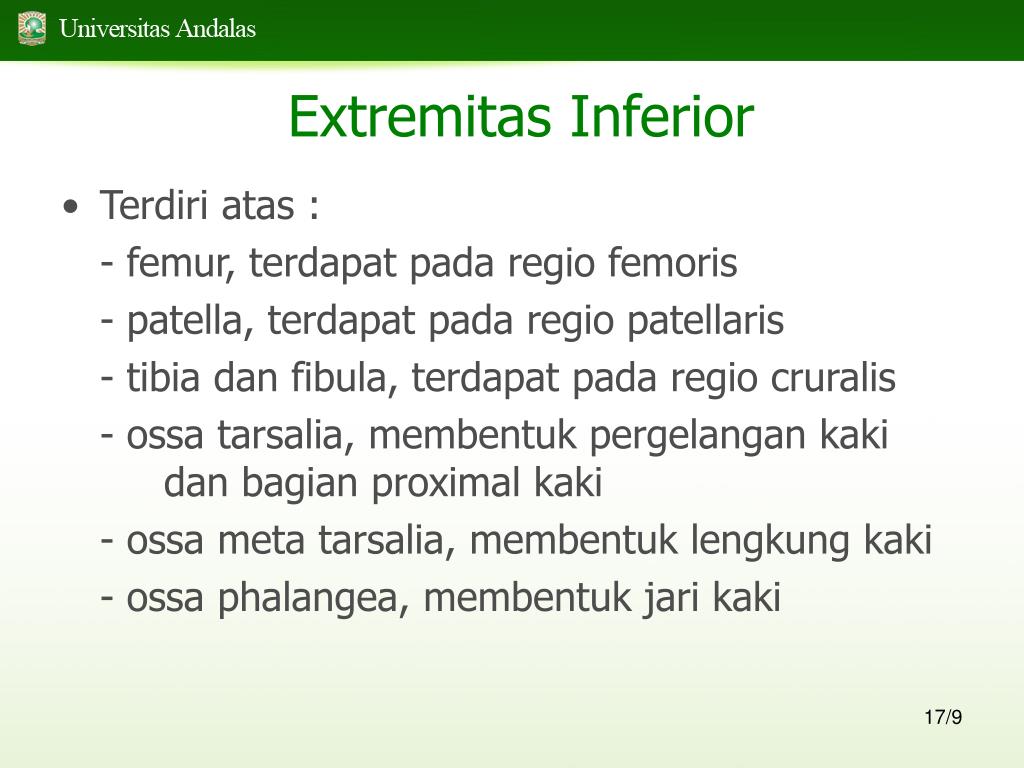 Universitas Andalas

Extremitas Inferior

• Terdiri atas :
- femur, terdapat pada regio femoris
- patella, terdapat pada regio patellaris
- tibia dan fibula, terdapat pada regio cruralis
- ossa tarsalia, membentuk pergelangan kaki dan bagian proximal kaki
- ossa meta tarsalia, membentuk lengkung kaki
- ossa phalangea, membentuk jari kaki

17/9